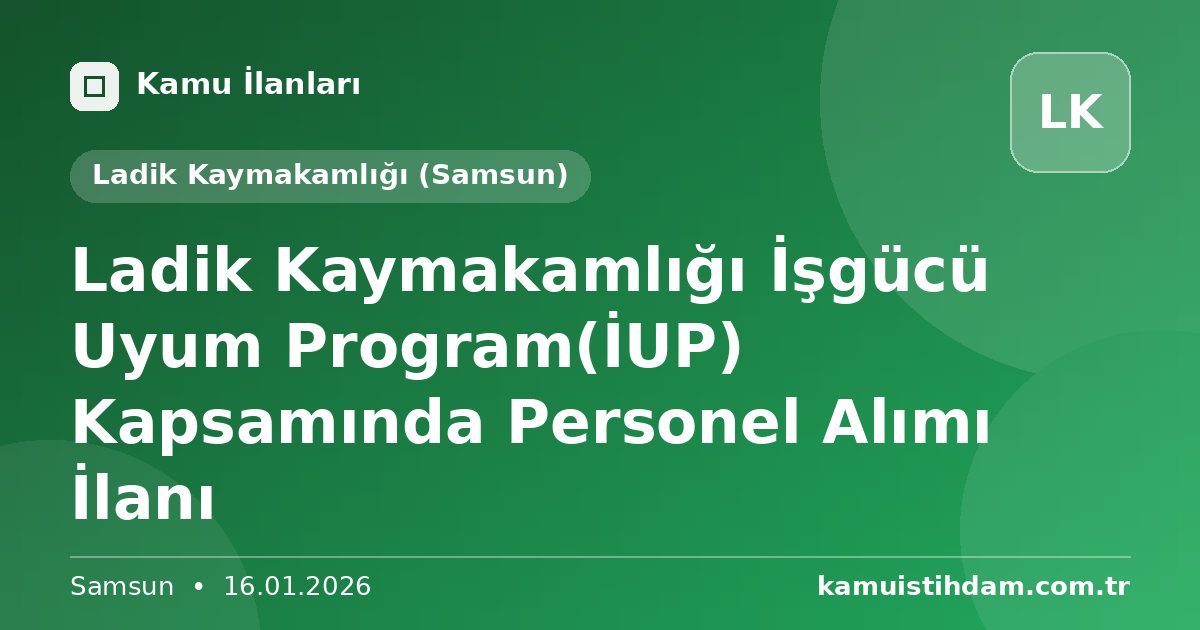 Kamu İlanları

LK

Ladik Kaymakamlığı (Samsun)

Ladik Kaymakamlığı İşgücü Uyum Program(İUP) Kapsamında Personel Alımı İlanı

Samsun • 16.01.2026

kamuistihdam.com.tr